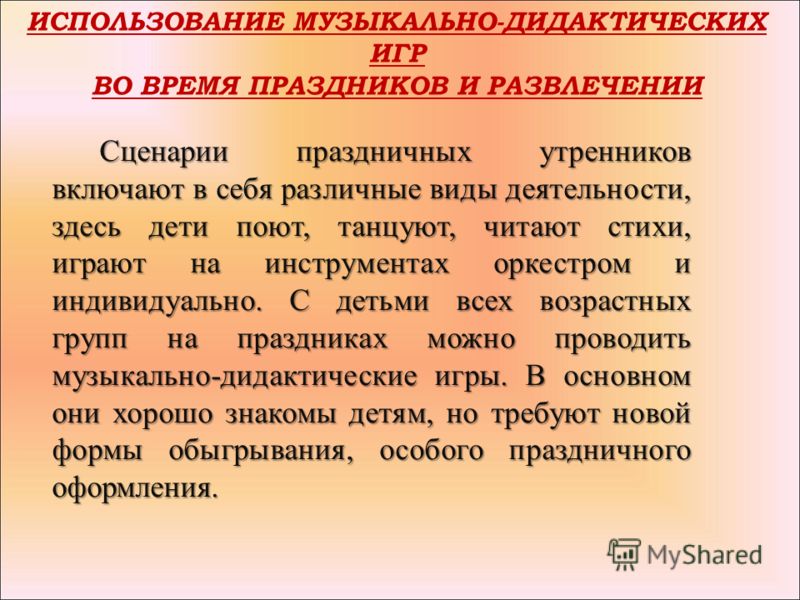 ИСПОЛЬЗОВАНИЕ МУЗЫКАЛЬНО-ДИДАКТИЧЕСКИХ ИГР
ВО ВРЕМЯ ПРАЗДНИКОВ И РАЗВЛЕЧЕНИИ

Сценарии праздничных утренников включают в себя различные виды деятельности, здесь дети поют, танцуют, читают стихи, играют на инструментах оркестром и индивидуально. С детьми всех возрастных групп на праздниках можно проводить музыкально-дидактические игры. В основном они хорошо знакомы детям, но требуют новой формы обыгрывания, особого праздничного оформления.

MyShared